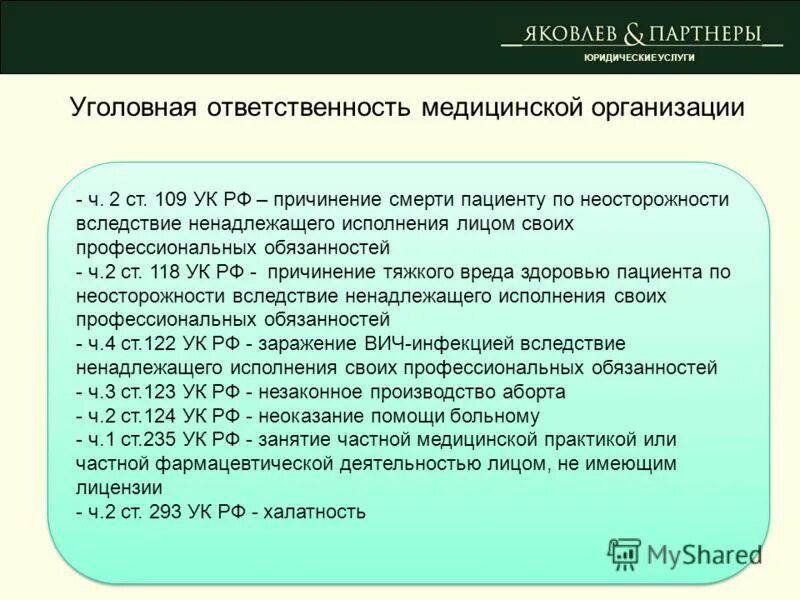 ЯКОВЛЕВ & ПАРТНЕРЫ
ЮРИДИЧЕСКИЕ УСЛУГИ

Уголовная ответственность медицинской организации

- ч. 2 ст. 109 УК РФ – причинение смерти пациенту по неосторожности вследствие ненадлежащего исполнения лицом своих профессиональных обязанностей
- ч.2 ст. 118 УК РФ - причинение тяжкого вреда здоровью пациента по неосторожности вследствие ненадлежащего исполнения своих профессиональных обязанностей
- ч.4 ст.122 УК РФ - заражение ВИЧ-инфекцией вследствие ненадлежащего исполнения своих профессиональных обязанностей
- ч.3 ст.123 УК РФ - незаконное производство аборта
- ч.2 ст.124 УК РФ - неоказание помощи больному
- ч.1 ст.235 УК РФ - занятие частной медицинской практикой или частной фармацевтической деятельностью лицом, не имеющим лицензии
- ч.2 ст. 293 УК РФ - халатность

MyShared